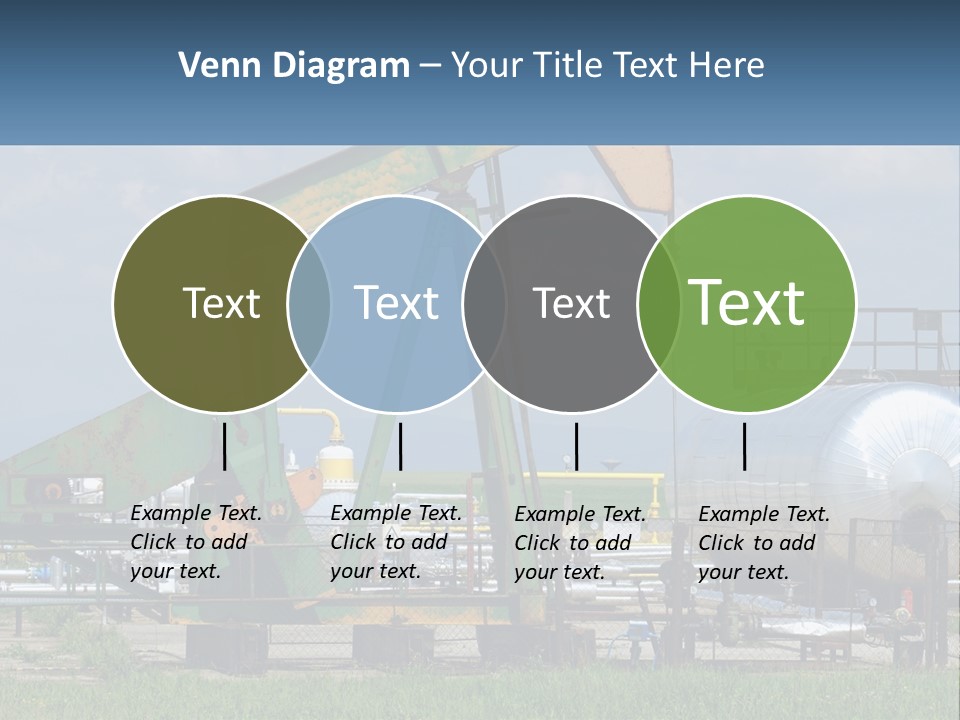 Venn Diagram – Your Title Text Here

Text

Text

Text

Text

Example Text. Click to add your text.

Example Text. Click to add your text.

Example Text. Click to add your text.

Example Text. Click to add your text.